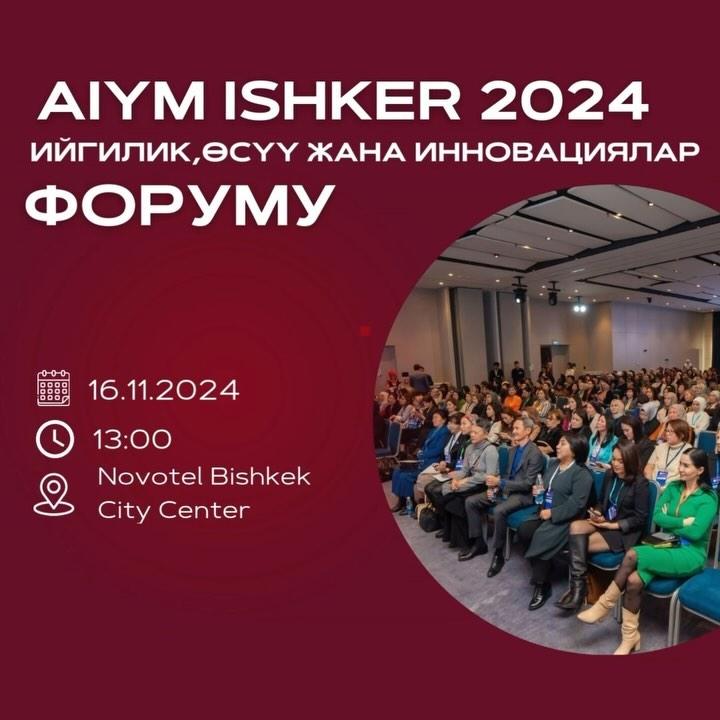 AIYM ISHKER 2024
ИЙГИЛИК,ӨСҮҮ ЖАНА ИННОВАЦИЯЛАР
ФОРУМУ

16.11.2024
13:00
Novotel Bishkek City Center